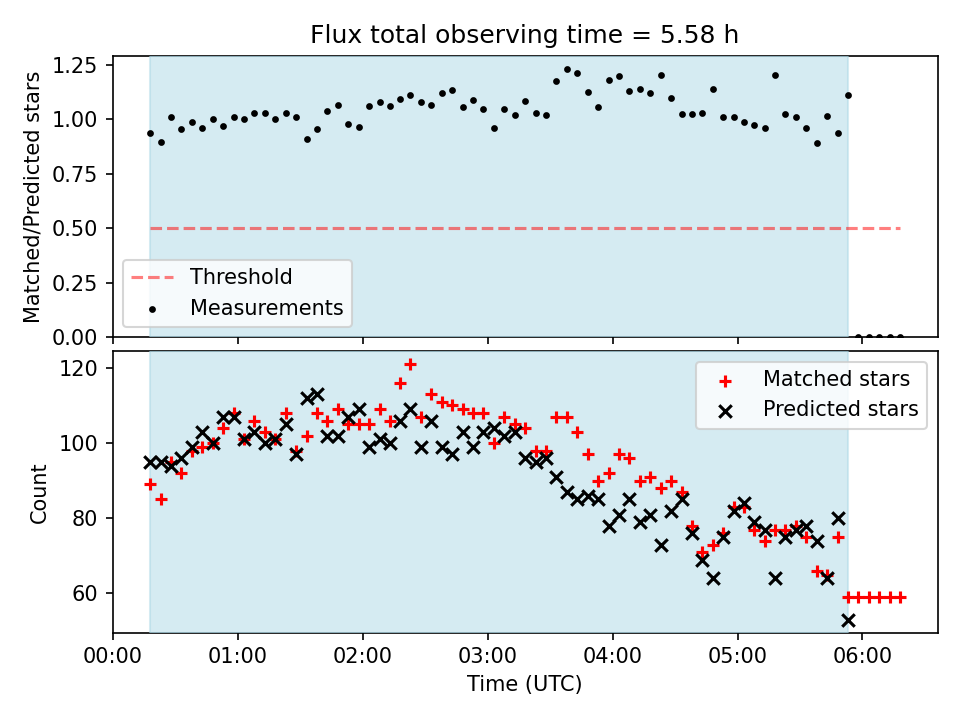 Flux total observing time = 5.58 h

Matched/Predicted stars

1.25
1.00
0.75
0.50
0.25
0.00

Threshold
Measurements

Count

120
100
80
60

Matched stars
Predicted stars

00:00
01:00
02:00
03:00
04:00
05:00
06:00

Time (UTC)